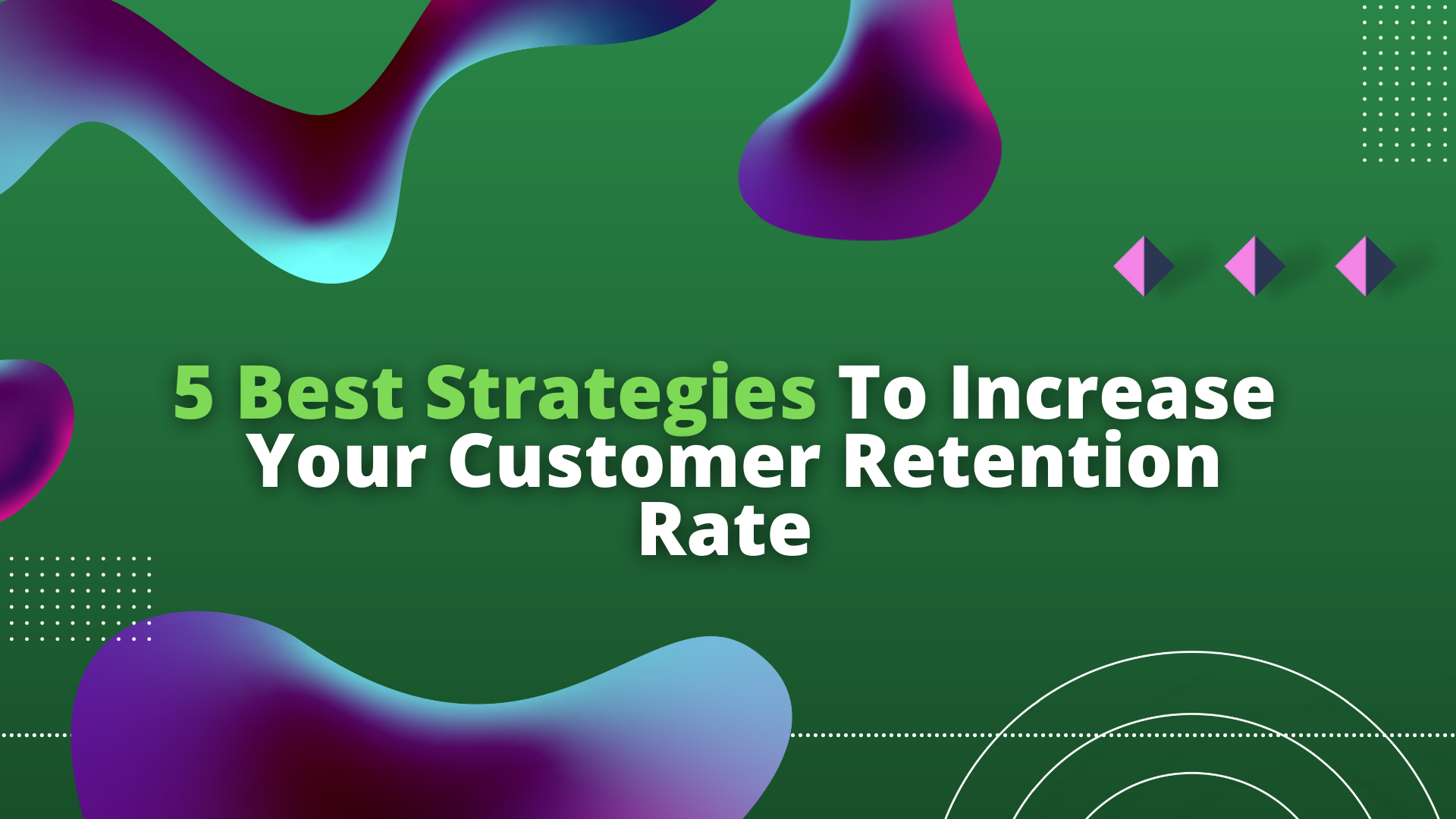 5 Best Strategies To Increase Your Customer Retention Rate